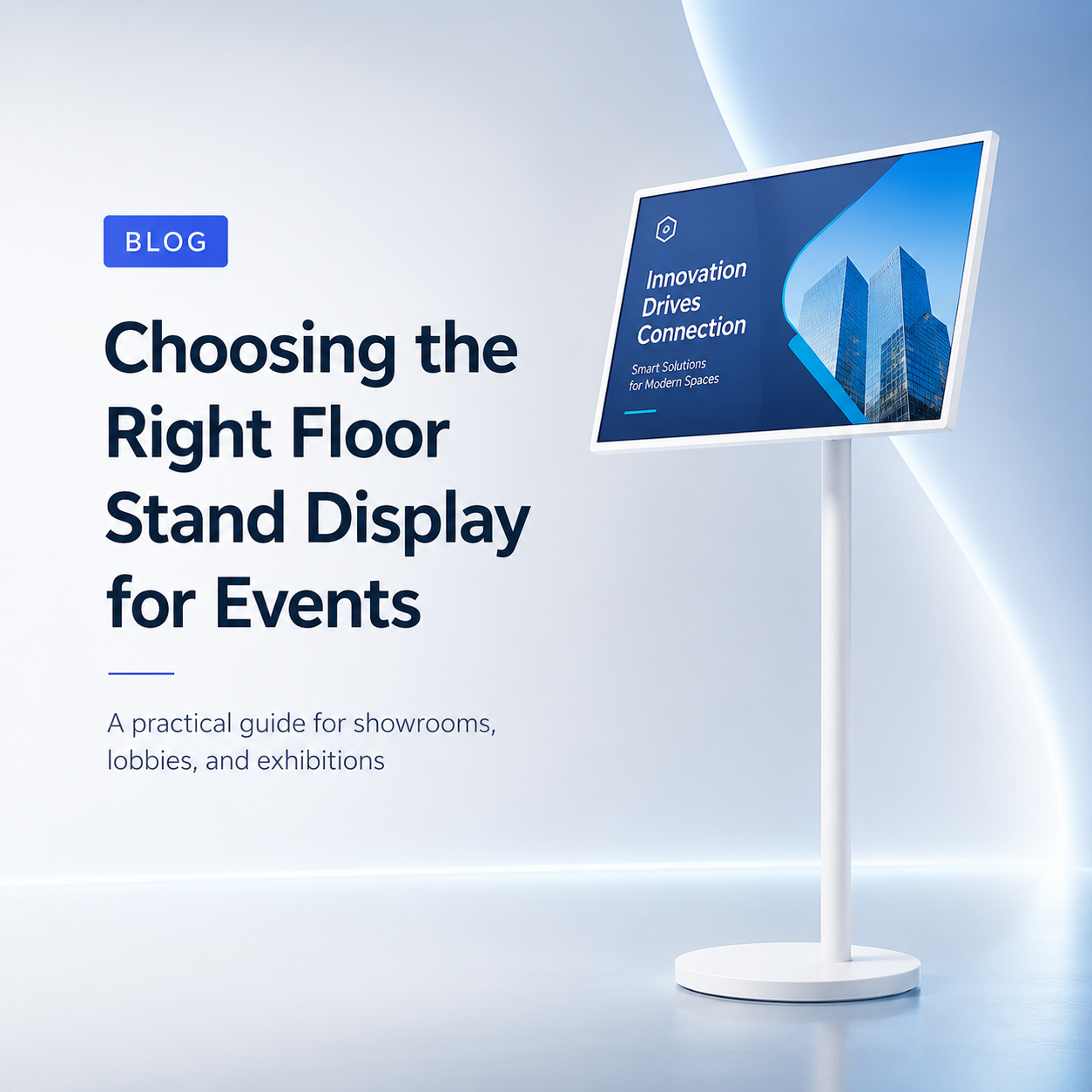 BLOG

Choosing the Right Floor Stand Display for Events

A practical guide for showrooms, lobbies, and exhibitions

Innovation Drives Connection

Smart Solutions for Modern Spaces